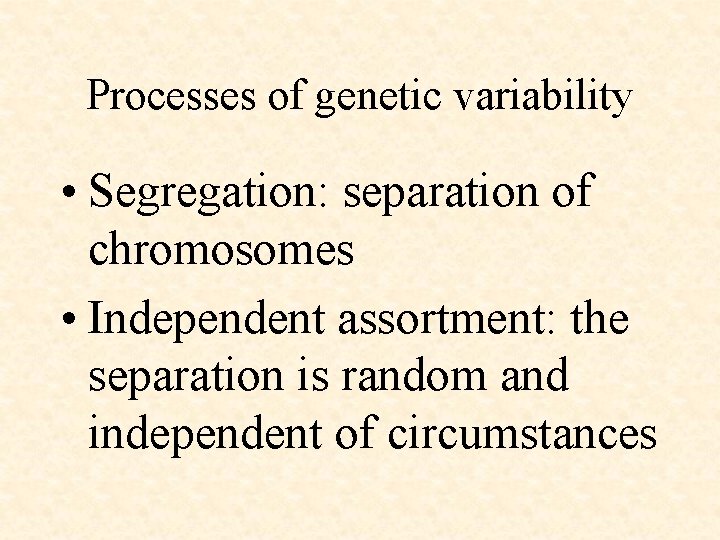 Processes of genetic variability

• Segregation: separation of chromosomes

• Independent assortment: the separation is random and independent of circumstances